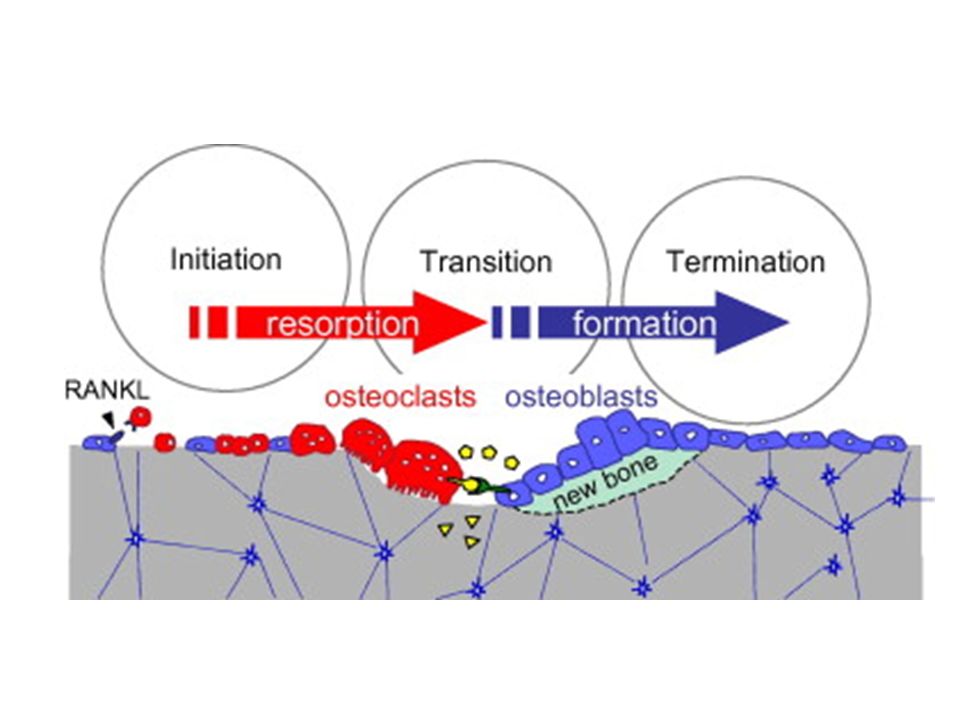 Initiation

Transition

Termination

resorption

formation

RANKL

osteoclasts

osteoblasts

new bone